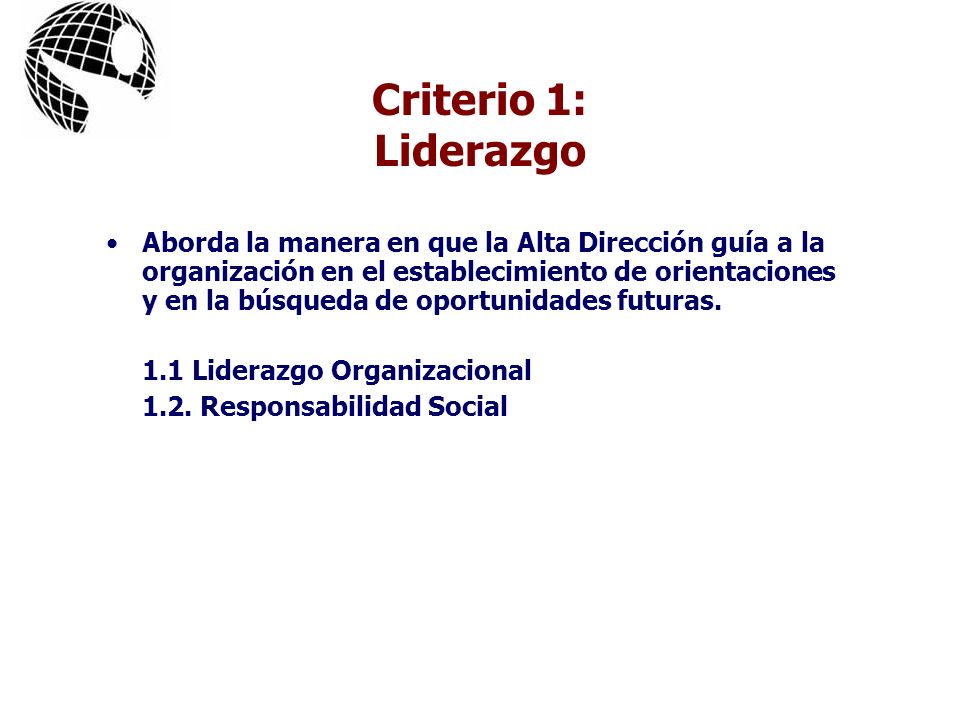 Criterio 1:
Liderazgo

• Aborda la manera en que la Alta Dirección guía a la organización en el establecimiento de orientaciones y en la búsqueda de oportunidades futuras.

1.1 Liderazgo Organizacional
1.2. Responsabilidad Social